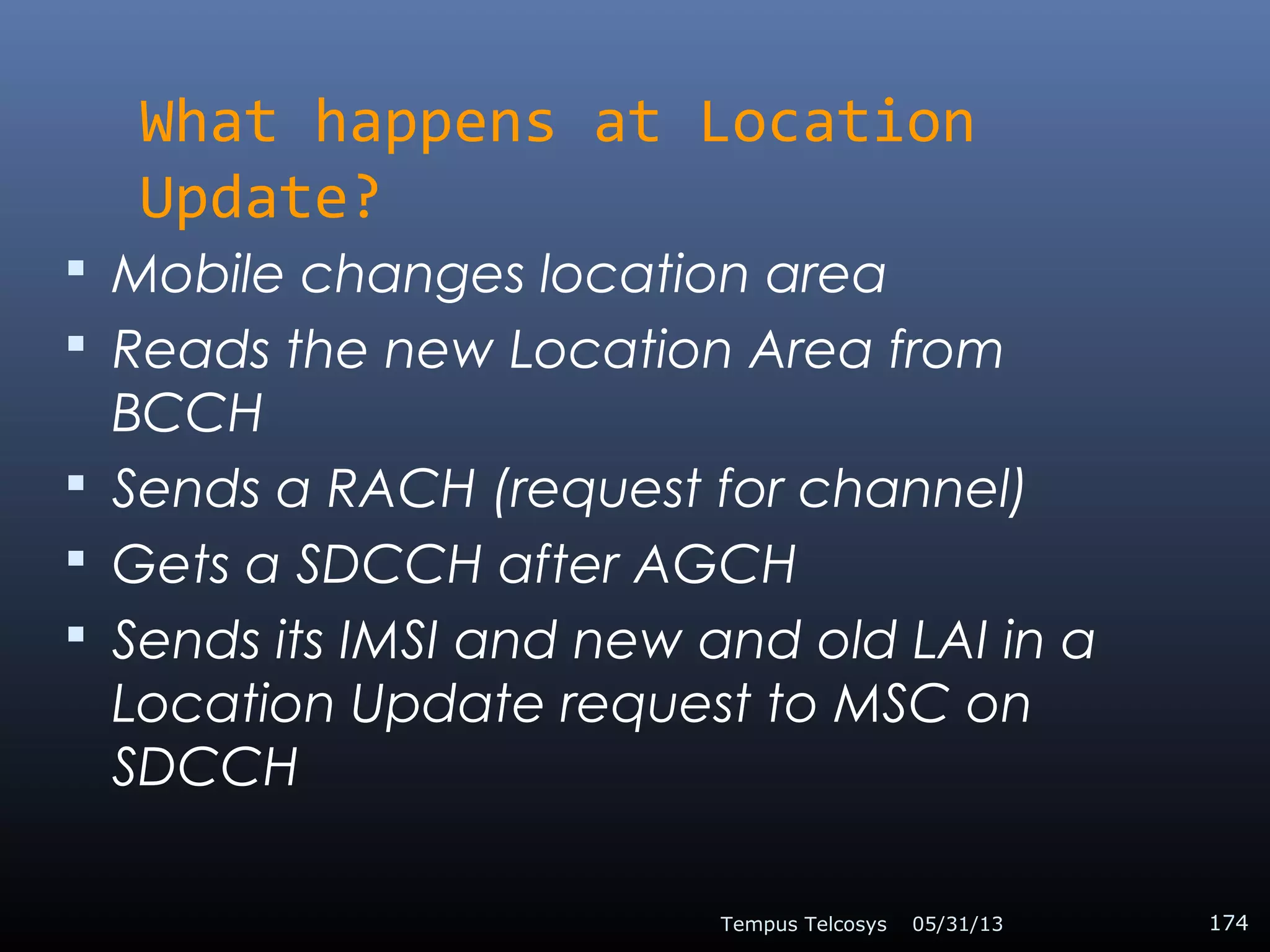 What happens at Location Update?

▪ Mobile changes location area
▪ Reads the new Location Area from BCCH
▪ Sends a RACH (request for channel)
▪ Gets a SDCCH after AGCH
▪ Sends its IMSI and new and old LAI in a Location Update request to MSC on SDCCH

Tempus Telcosys 05/31/13 174